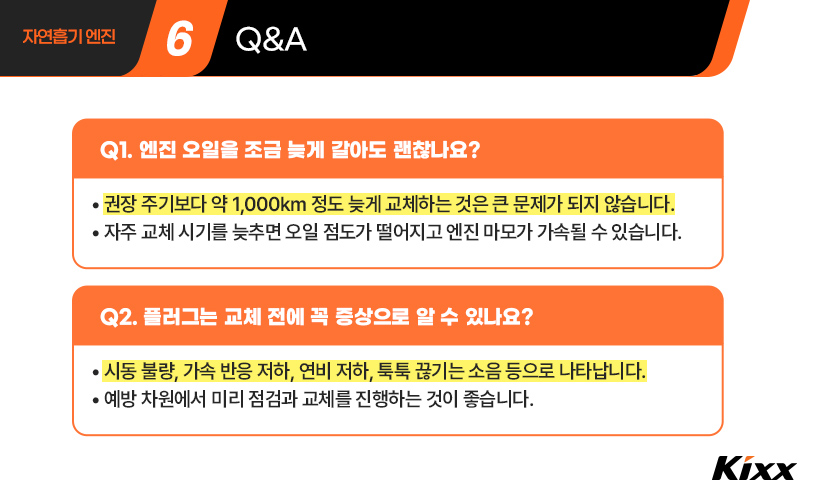 자연흡기 엔진

6

Q&A

Q1. 엔진 오일을 조금 늦게 갈아도 괜찮나요?

• 권장 주기보다 약 1,000km 정도 늦게 교체하는 것은 큰 문제가 되지 않습니다.
• 자주 교체 시기를 늦추면 오일 점도가 떨어지고 엔진 마모가 가속될 수 있습니다.

Q2. 플러그는 교체 전에 꼭 증상으로 알 수 있나요?

• 시동 불량, 가속 반응 저하, 연비 저하, 툭툭 끊기는 소음 등으로 나타납니다.
• 예방 차원에서 미리 점검과 교체를 진행하는 것이 좋습니다.

Kixx